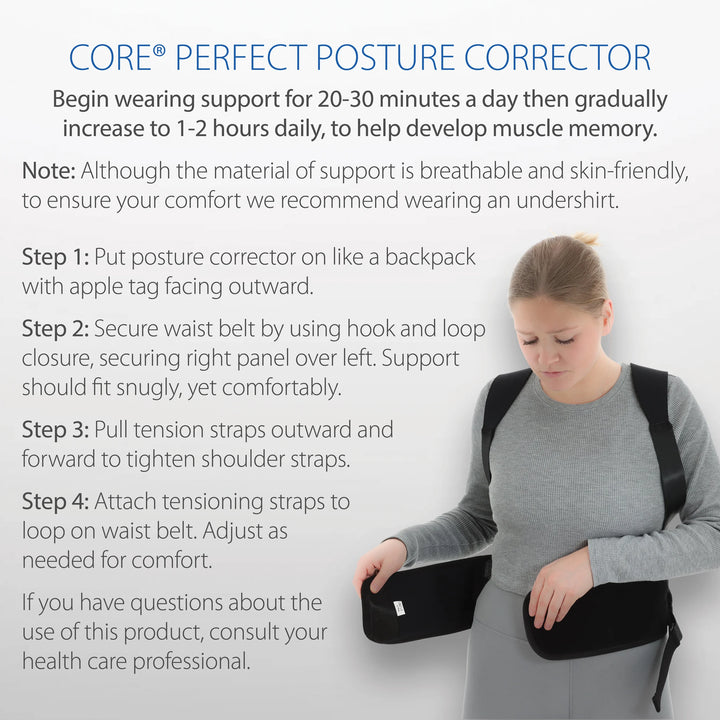 CORE® PERFECT POSTURE CORRECTOR

Begin wearing support for 20-30 minutes a day then gradually increase to 1-2 hours daily, to help develop muscle memory.

Note: Although the material of support is breathable and skin-friendly, to ensure your comfort we recommend wearing an undershirt.

Step 1: Put posture corrector on like a backpack with apple tag facing outward.

Step 2: Secure waist belt by using hook and loop closure, securing right panel over left. Support should fit snugly, yet comfortably.

Step 3: Pull tension straps outward and forward to tighten shoulder straps.

Step 4: Attach tensioning straps to loop on waist belt. Adjust as needed for comfort.

If you have questions about the use of this product, consult your health care professional.